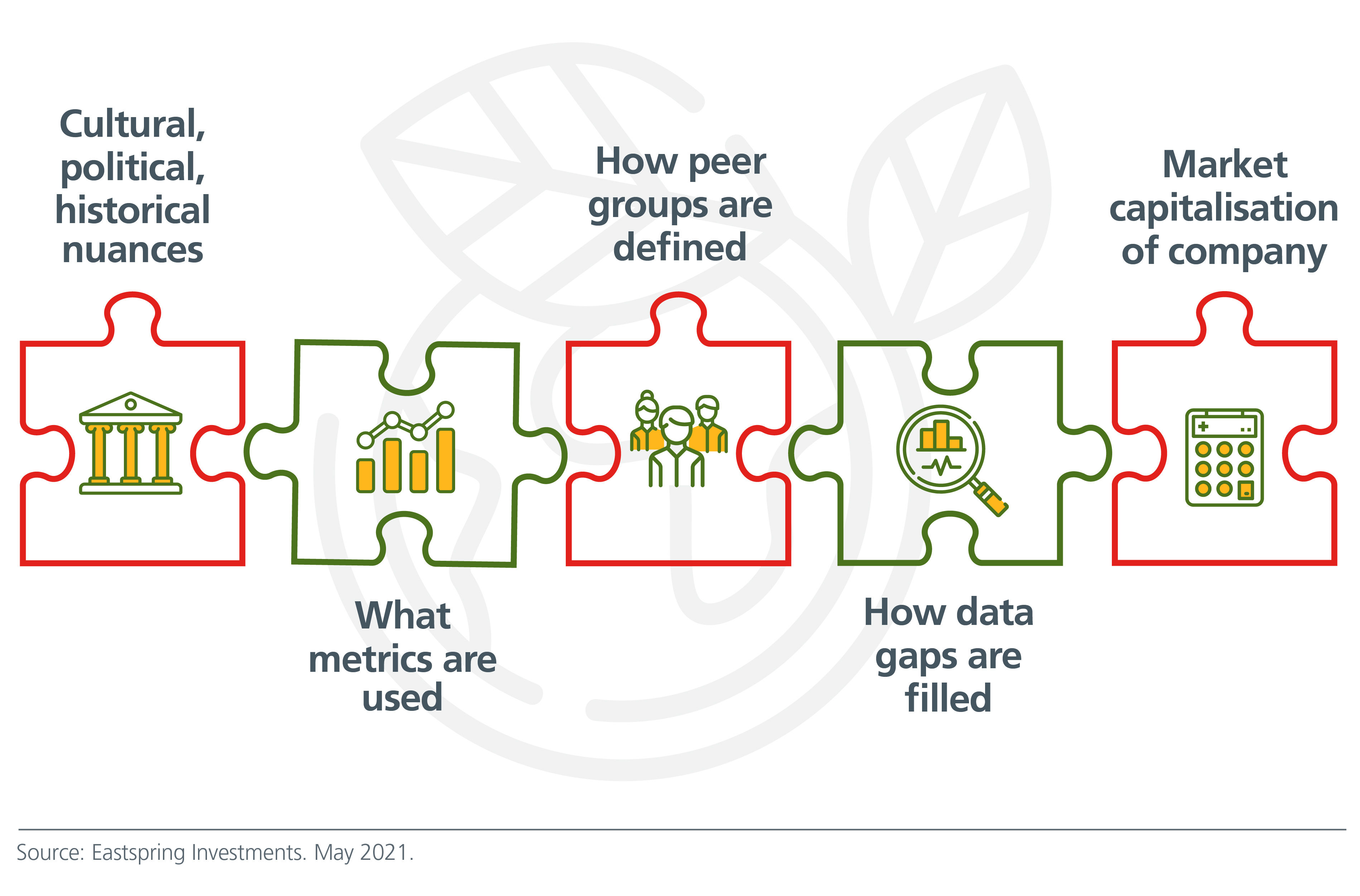 Cultural, political, historical nuances

What metrics are used

How peer groups are defined

How data gaps are filled

Market capitalisation of company

Source: Eastspring Investments. May 2021.